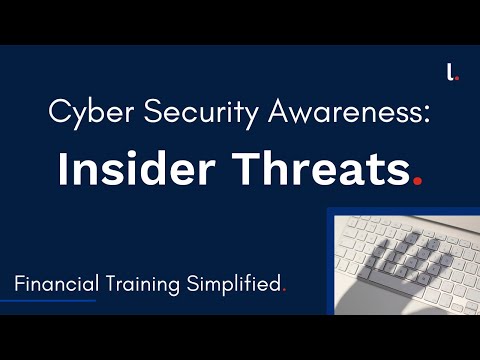 l.

Cyber Security Awareness:

Insider Threats.

Financial Training Simplified.